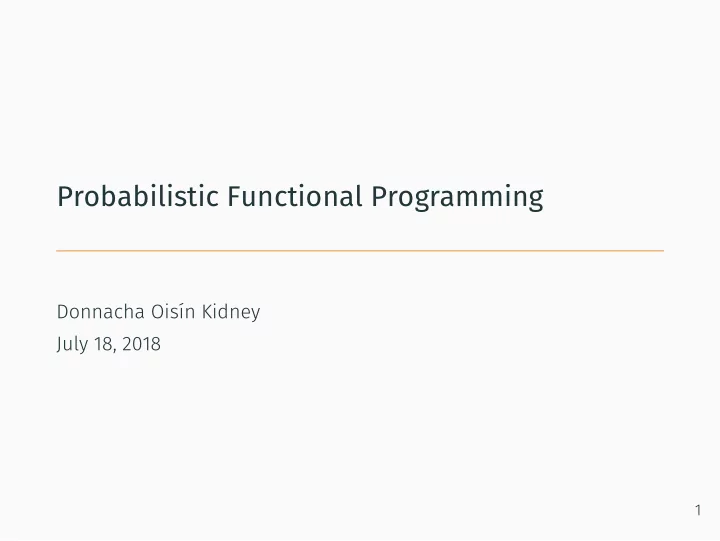 Probabilistic Functional Programming

Donnacha Oisín Kidney
July 18, 2018

1